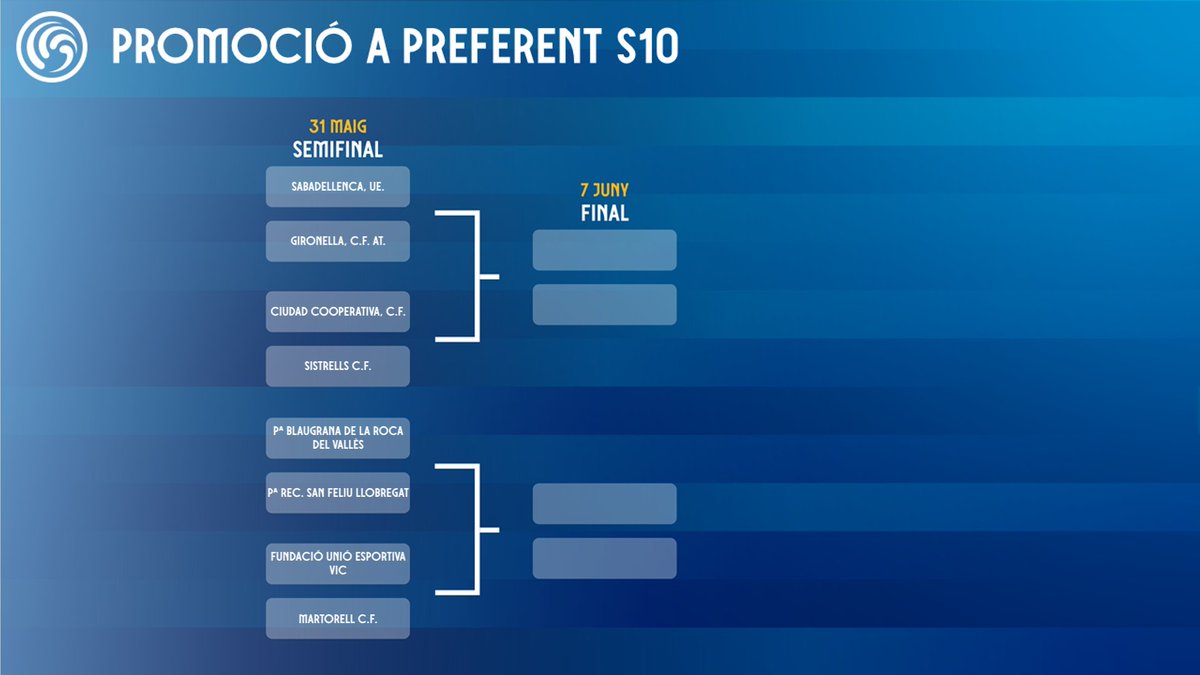 PROMOCIÓ A PREFERENT S10

31 MAIG
SEMIFINAL

SABADELLENCA, UE.

GIRONELLA, C.F. AT.

CIUDAD COOPERATIVA, C.F.

SISTRELLS C.F.

Pª BLAUGRANA DE LA ROCA DEL VALLÈS

Pª REC. SAN FELIU LLOBREGAT

FUNDACIÓ UNIÓ ESPORTIVA VIC

MARTORELL C.F.

7 JUNY
FINAL